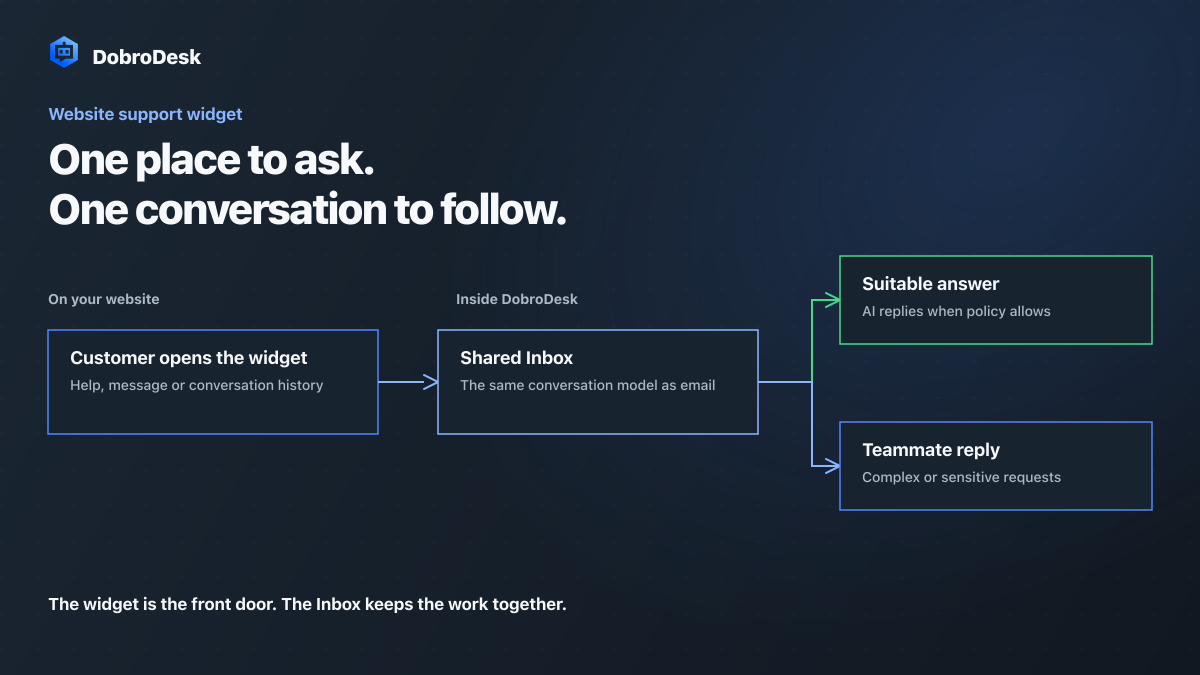 DobroDesk

Website support widget

One place to ask.
One conversation to follow.

On your website

Customer opens the widget
Help, message or conversation history

Inside DobroDesk

Shared Inbox
The same conversation model as email

Suitable answer
AI replies when policy allows

Teammate reply
Complex or sensitive requests

The widget is the front door. The Inbox keeps the work together.